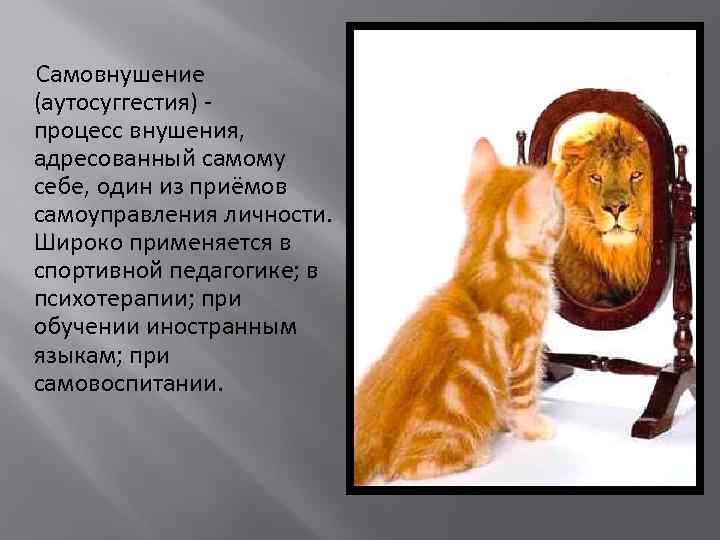 Самовнушение (аутосуггестия) - процесс внушения, адресованный самому себе, один из приёмов самоуправления личности. Широко применяется в спортивной педагогике; в психотерапии; при обучении иностранным языкам; при самовоспитании.